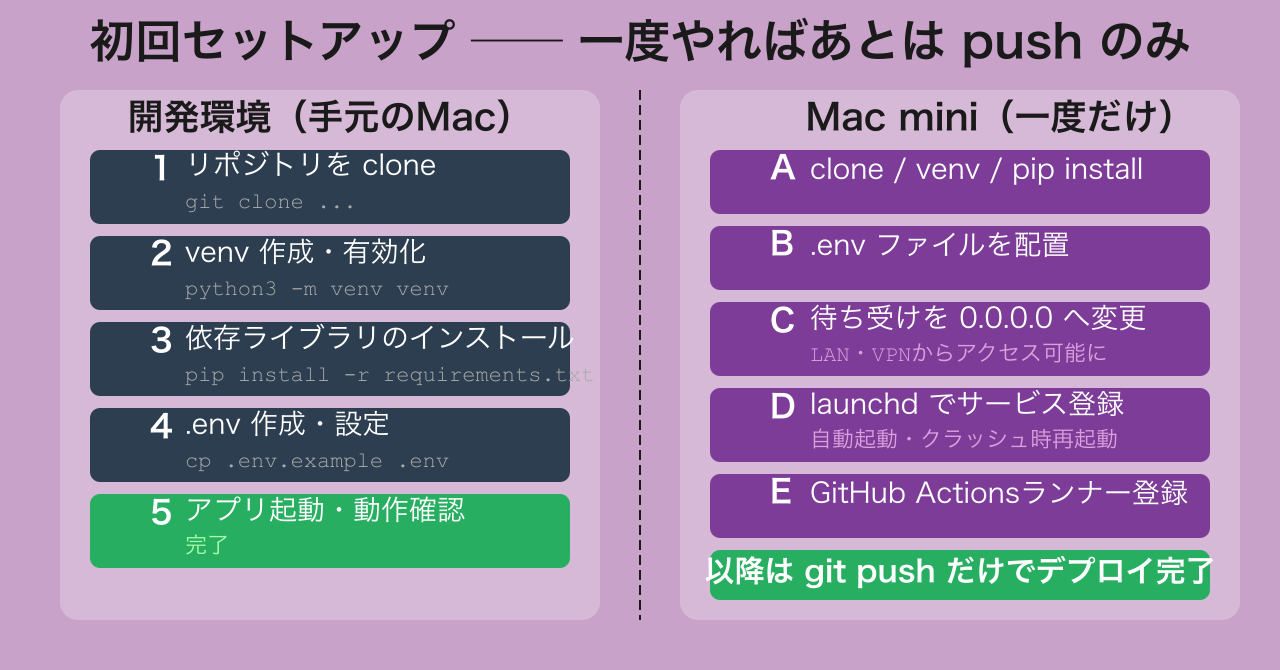 初回セットアップ —— 一度やればあとは push のみ

開発環境（手元のMac）

1 リポジトリを clone
git clone ...

2 venv 作成・有効化
python3 -m venv venv

3 依存ライブラリのインストール
pip install -r requirements.txt

4 .env 作成・設定
cp .env.example .env

5 アプリ起動・動作確認
完了

Mac mini（一度だけ）

A clone / venv / pip install

B .env ファイルを配置

C 待ち受けを 0.0.0.0 へ変更
LAN・VPNからアクセス可能に

D launchd でサービス登録
自動起動・クラッシュ時再起動

E GitHub Actionsランナー登録

以降は git push だけでデプロイ完了